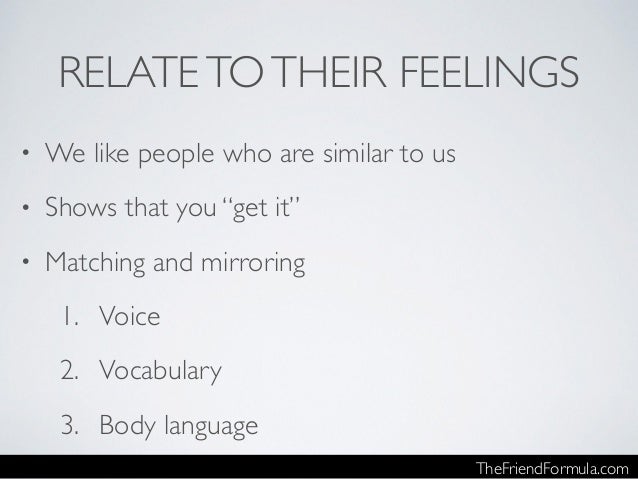 RELATE TO THEIR FEELINGS

• We like people who are similar to us

• Shows that you "get it"

• Matching and mirroring

1. Voice

2. Vocabulary

3. Body language

TheFriendFormula.com